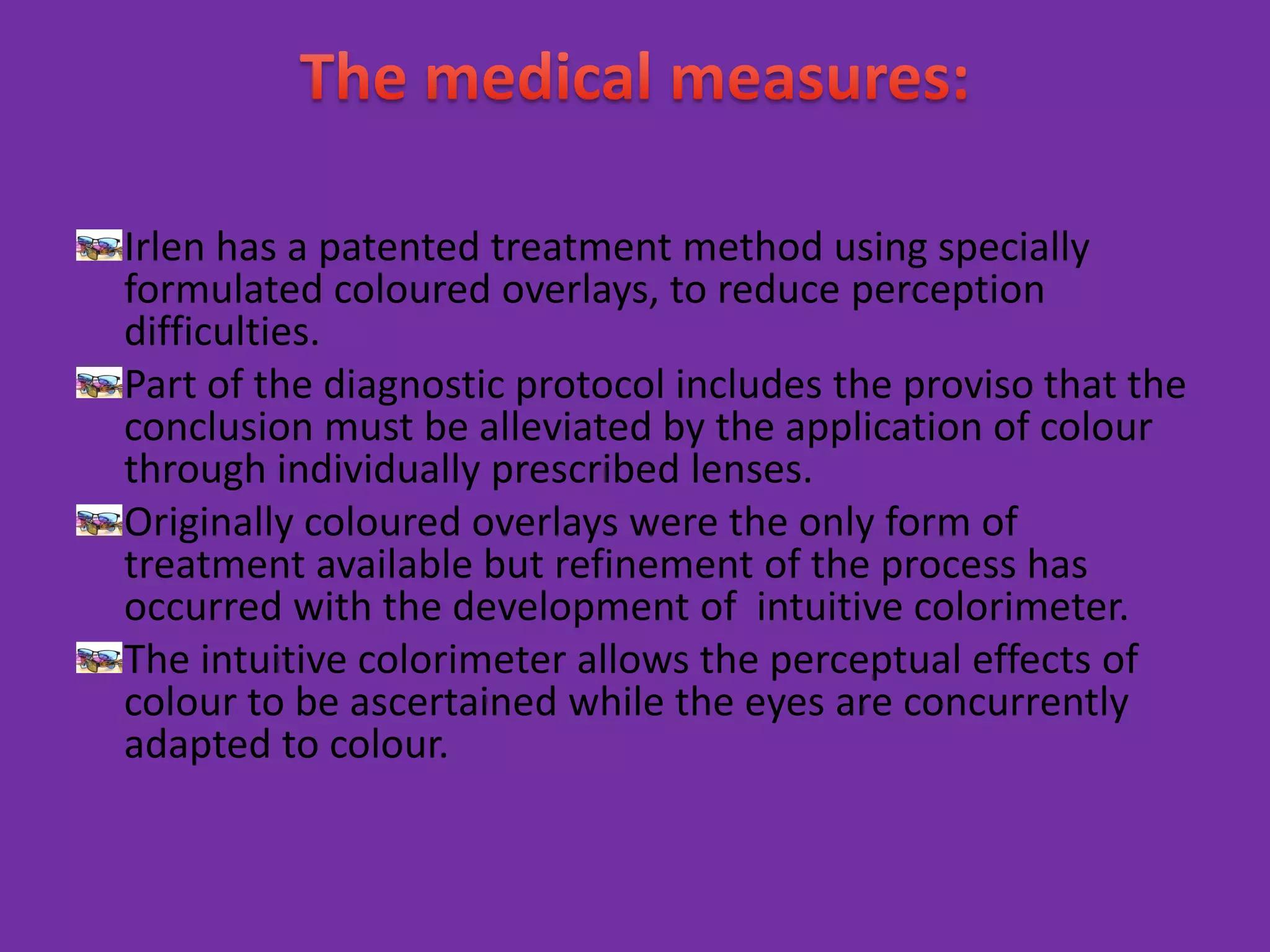 The medical measures:

Irlen has a patented treatment method using specially formulated coloured overlays, to reduce perception difficulties.

Part of the diagnostic protocol includes the proviso that the conclusion must be alleviated by the application of colour through individually prescribed lenses.

Originally coloured overlays were the only form of treatment available but refinement of the process has occurred with the development of intuitive colorimeter.

The intuitive colorimeter allows the perceptual effects of colour to be ascertained while the eyes are concurrently adapted to colour.